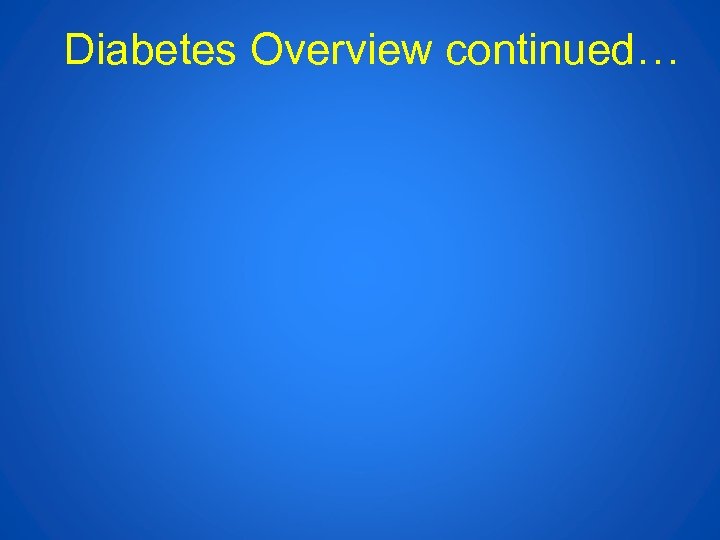 Diabetes Overview continued…